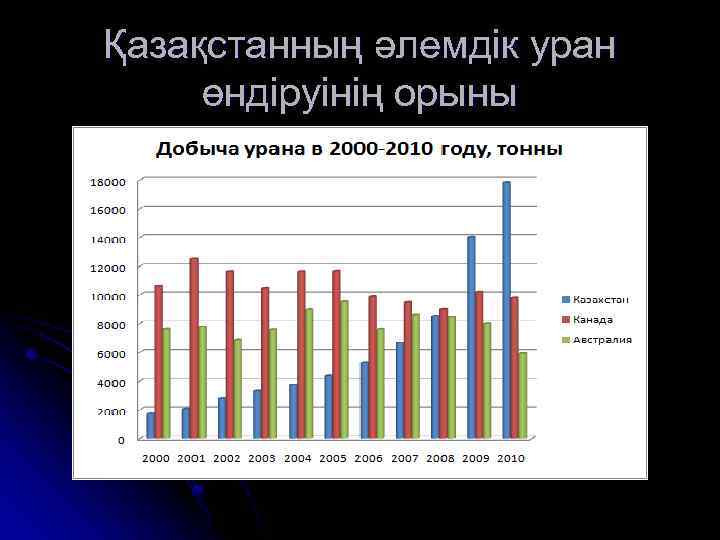 Қазақстанның әлемдік уран өндіруінің орыны

Добыча урана в 2000-2010 году, тонны

18000
16000
14000
12000
10000
8000
6000
4000
2000
0

2000 2001 2002 2003 2004 2005 2006 2007 2008 2009 2010

Казахстан
Канада
Австралия